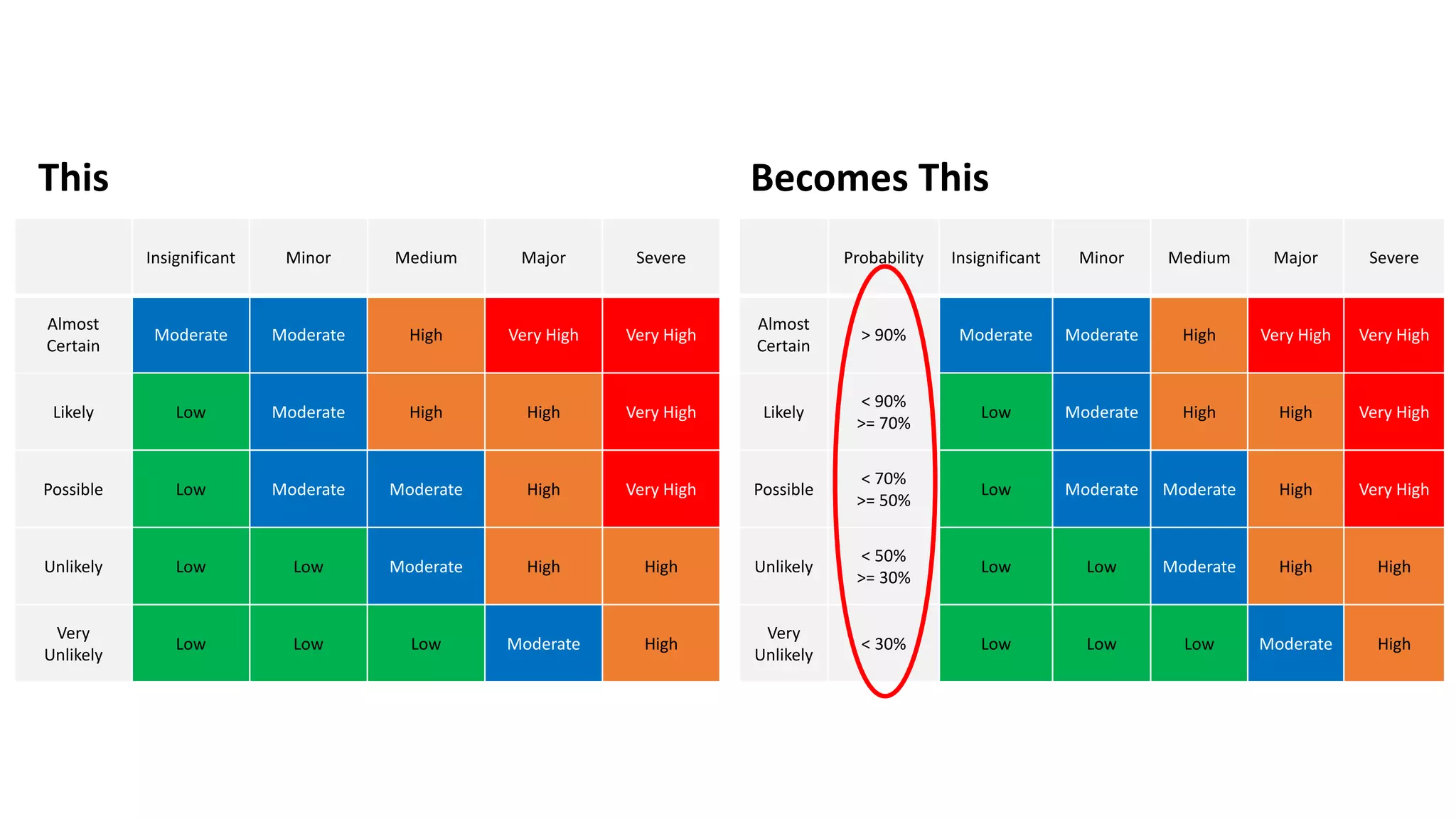 This

| | Insignificant | Minor | Medium | Major | Severe |
|---|---|---|---|---|---|
| Almost Certain | Moderate | Moderate | High | Very High | Very High |
| Likely | Low | Moderate | High | High | Very High |
| Possible | Low | Moderate | Moderate | High | Very High |
| Unlikely | Low | Low | Moderate | High | High |
| Very Unlikely | Low | Low | Low | Moderate | High |

Becomes This

| | Probability | Insignificant | Minor | Medium | Major | Severe |
|---|---|---|---|---|---|---|
| Almost Certain | > 90% | Moderate | Moderate | High | Very High | Very High |
| Likely | < 90% >= 70% | Low | Moderate | High | High | Very High |
| Possible | < 70% >= 50% | Low | Moderate | Moderate | High | Very High |
| Unlikely | < 50% >= 30% | Low | Low | Moderate | High | High |
| Very Unlikely | < 30% | Low | Low | Low | Moderate | High |